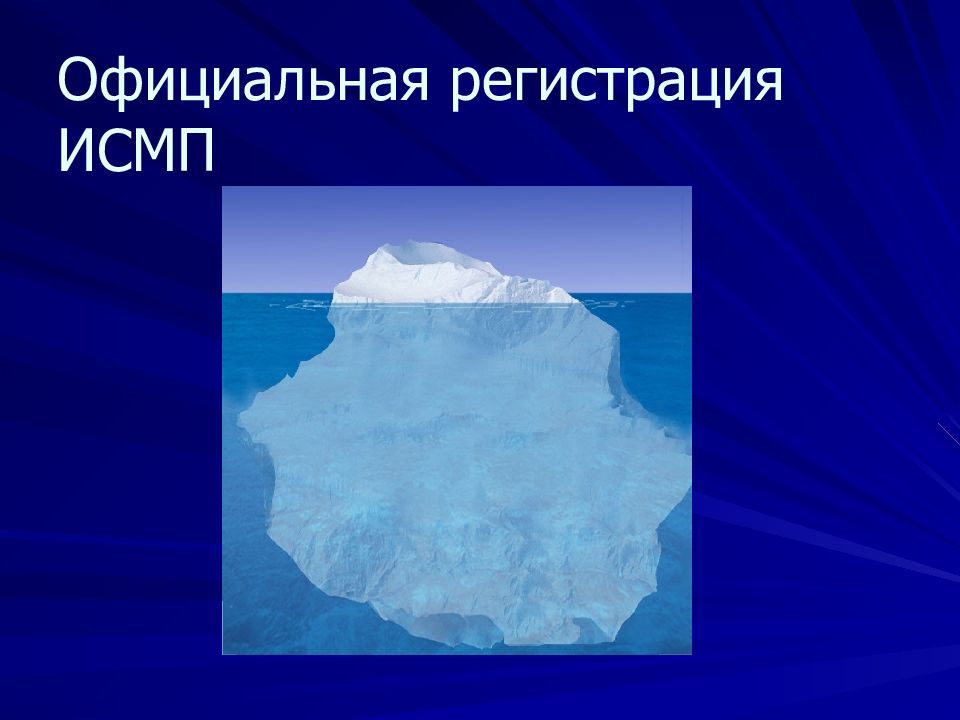 Официальная регистрация ИСМП